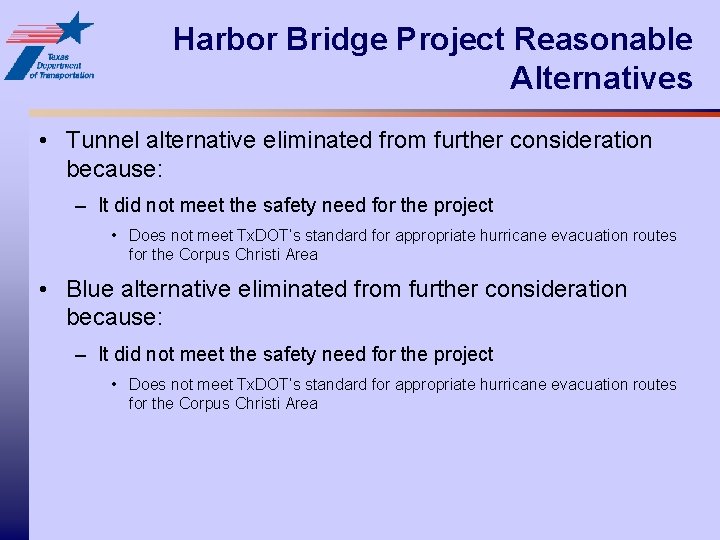 Texas Department of Transportation

Harbor Bridge Project Reasonable Alternatives

• Tunnel alternative eliminated from further consideration because:

– It did not meet the safety need for the project

• Does not meet TxDOT's standard for appropriate hurricane evacuation routes for the Corpus Christi Area

• Blue alternative eliminated from further consideration because:

– It did not meet the safety need for the project

• Does not meet TxDOT's standard for appropriate hurricane evacuation routes for the Corpus Christi Area